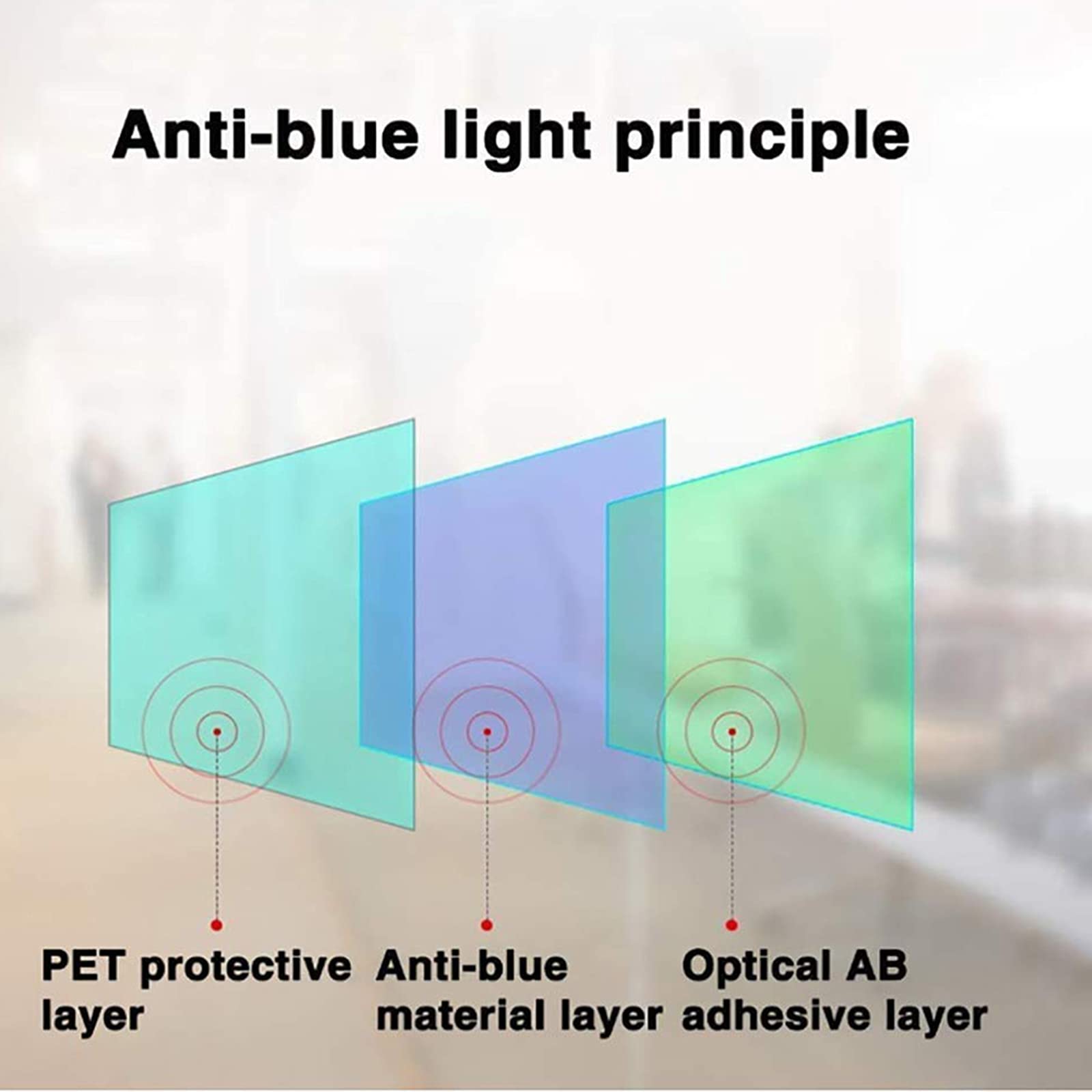 Anti-blue light principle

PET protective layer

Anti-blue material layer

Optical AB adhesive layer